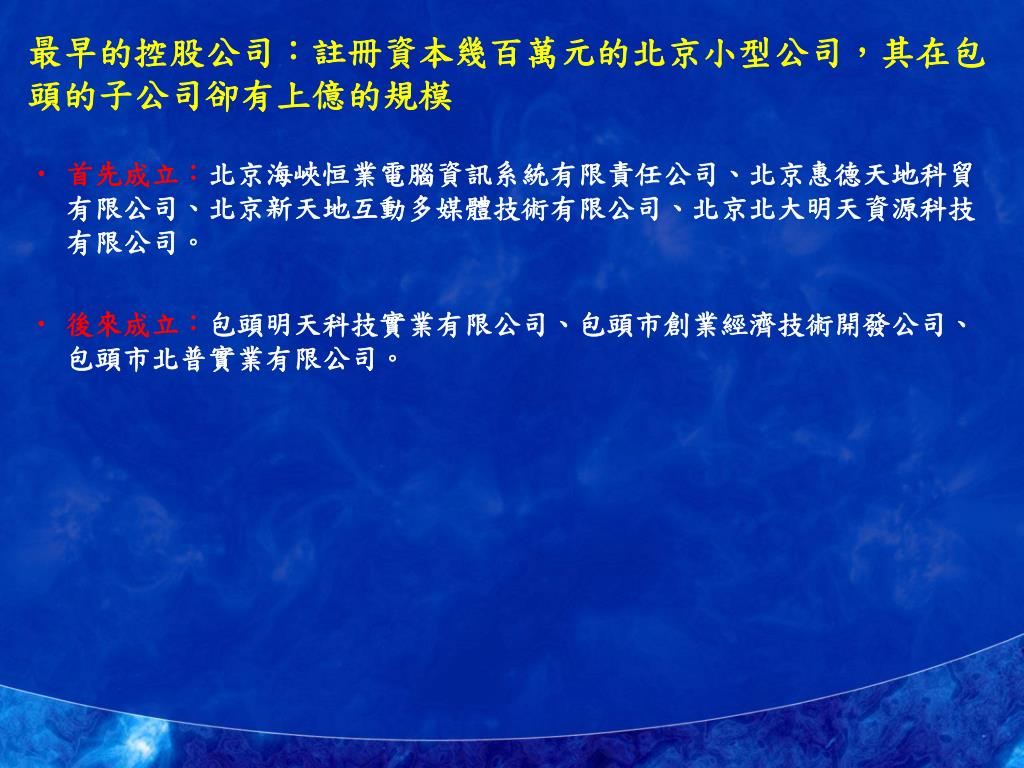 最早的控股公司：註冊資本幾百萬元的北京小型公司，其在包頭的子公司卻有上億的規模

• 首先成立：北京海峽恒業電腦資訊系統有限責任公司、北京惠德天地科貿有限公司、北京新天地互動多媒體技術有限公司、北京北大明天資源科技有限公司。

• 後來成立：包頭明天科技實業有限公司、包頭市創業經濟技術開發公司、包頭市北普實業有限公司。